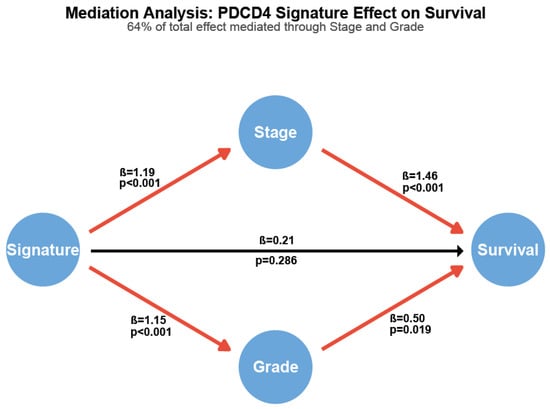 Mediation Analysis: PDCD4 Signature Effect on Survival
64% of total effect mediated through Stage and Grade

Stage

ß=1.19
p<0.001

ß=1.46
p<0.001

Signature

ß=0.21

p=0.286

Survival

ß=1.15
p<0.001

ß=0.50
p=0.019

Grade